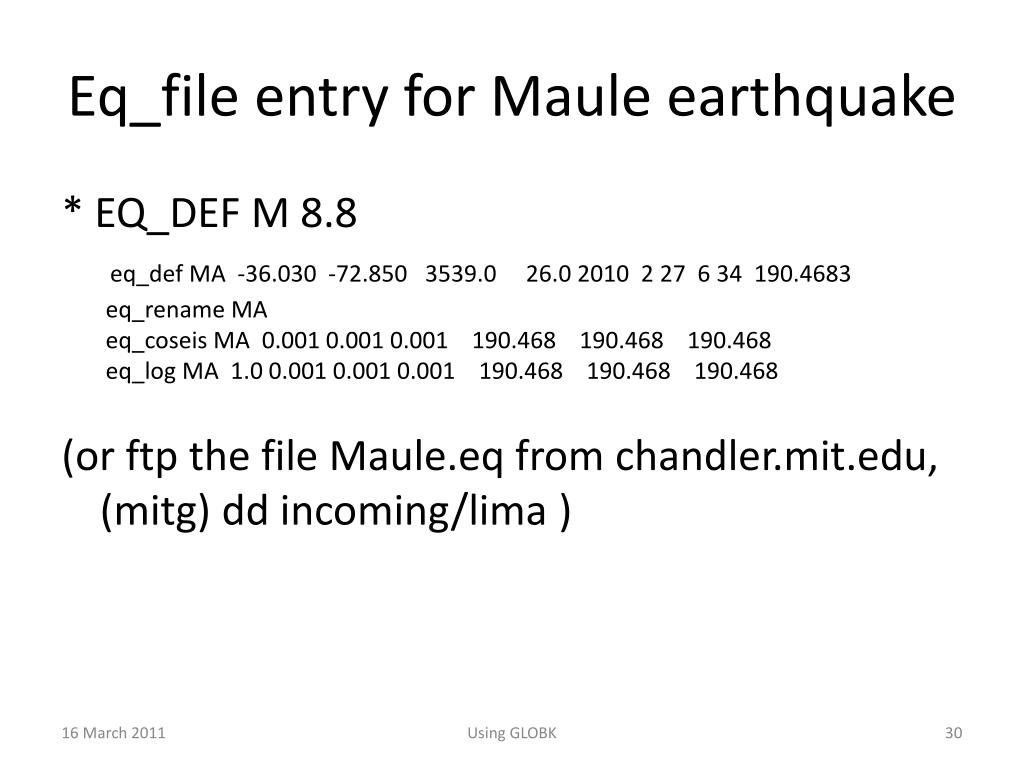 Eq_file entry for Maule earthquake

* EQ_DEF M 8.8

eq_def MA -36.030 -72.850 3539.0 26.0 2010 2 27 6 34 190.4683

eq_rename MA
eq_coseis MA 0.001 0.001 0.001 190.468 190.468 190.468
eq_log MA 1.0 0.001 0.001 0.001 190.468 190.468 190.468

(or ftp the file Maule.eq from chandler.mit.edu, (mitg) dd incoming/lima )

16 March 2011

Using GLOBK

30